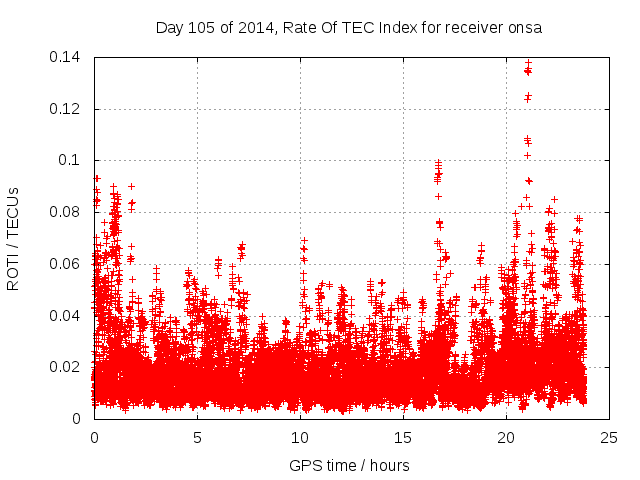 Day 105 of 2014, Rate Of TEC Index for receiver onsa

ROTI / TECUs

0.14
0.12
0.1
0.08
0.06
0.04
0.02
0

0
5
10
15
20
25

GPS time / hours